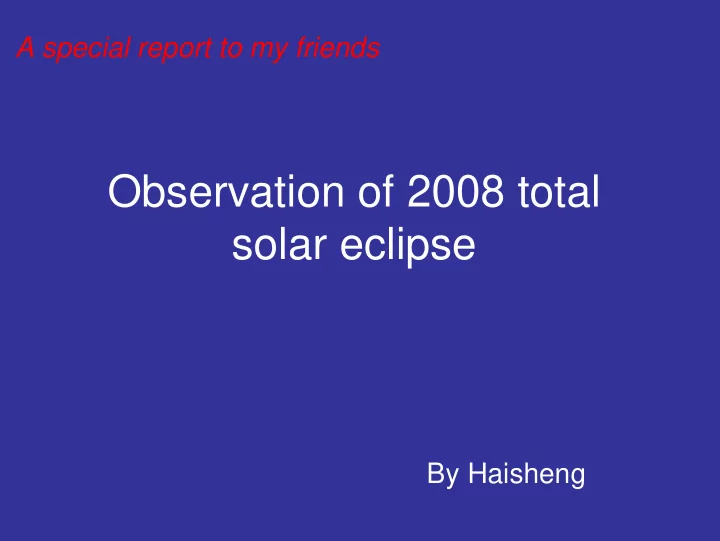 A special report to my friends

Observation of 2008 total solar eclipse

By Haisheng